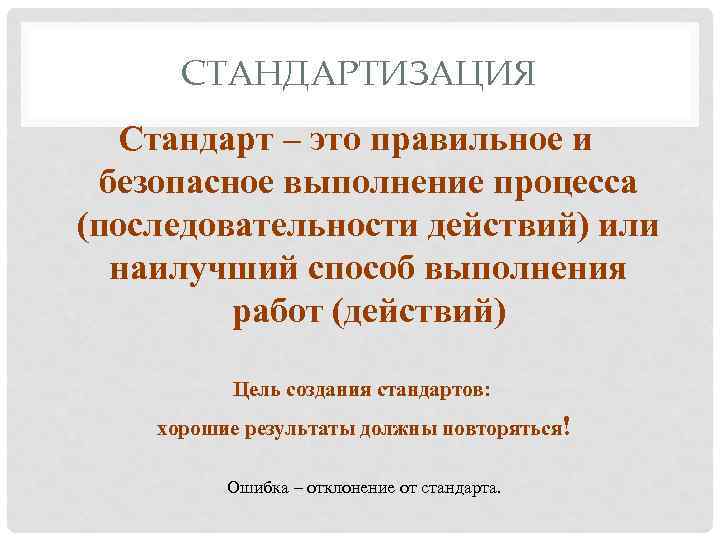 СТАНДАРТИЗАЦИЯ

Стандарт – это правильное и безопасное выполнение процесса (последовательности действий) или наилучший способ выполнения работ (действий)

Цель создания стандартов:

хорошие результаты должны повторяться!

Ошибка – отклонение от стандарта.